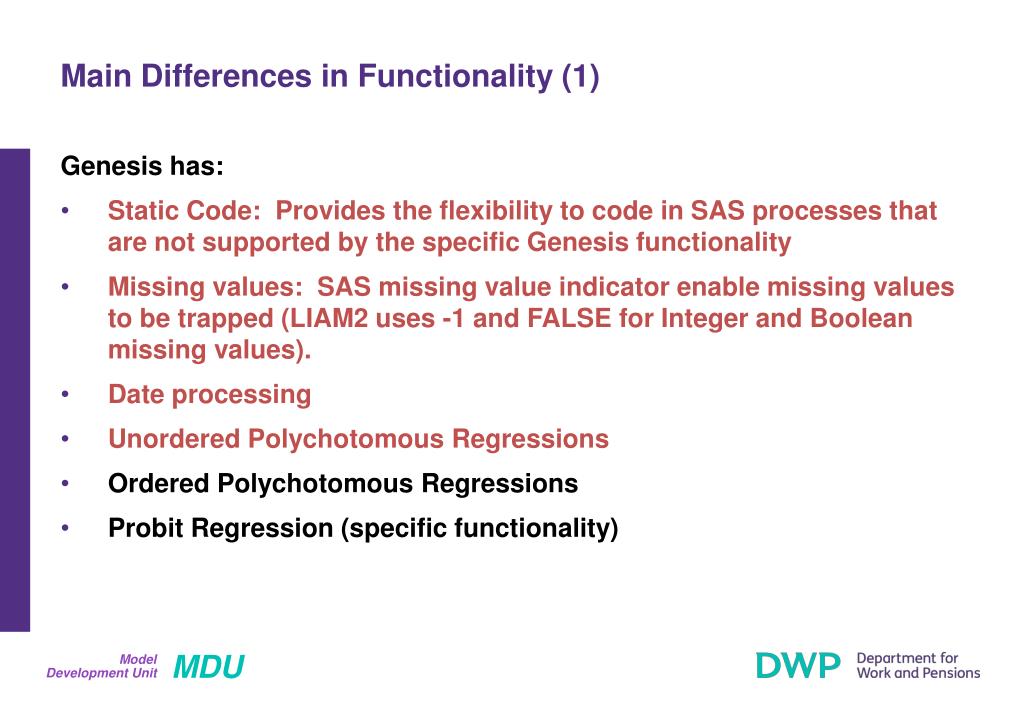 Main Differences in Functionality (1)

Genesis has:

• Static Code: Provides the flexibility to code in SAS processes that are not supported by the specific Genesis functionality

• Missing values: SAS missing value indicator enable missing values to be trapped (LIAM2 uses -1 and FALSE for Integer and Boolean missing values).

• Date processing

• Unordered Polychotomous Regressions

• Ordered Polychotomous Regressions

• Probit Regression (specific functionality)

Model Development Unit MDU

DWP Department for Work and Pensions